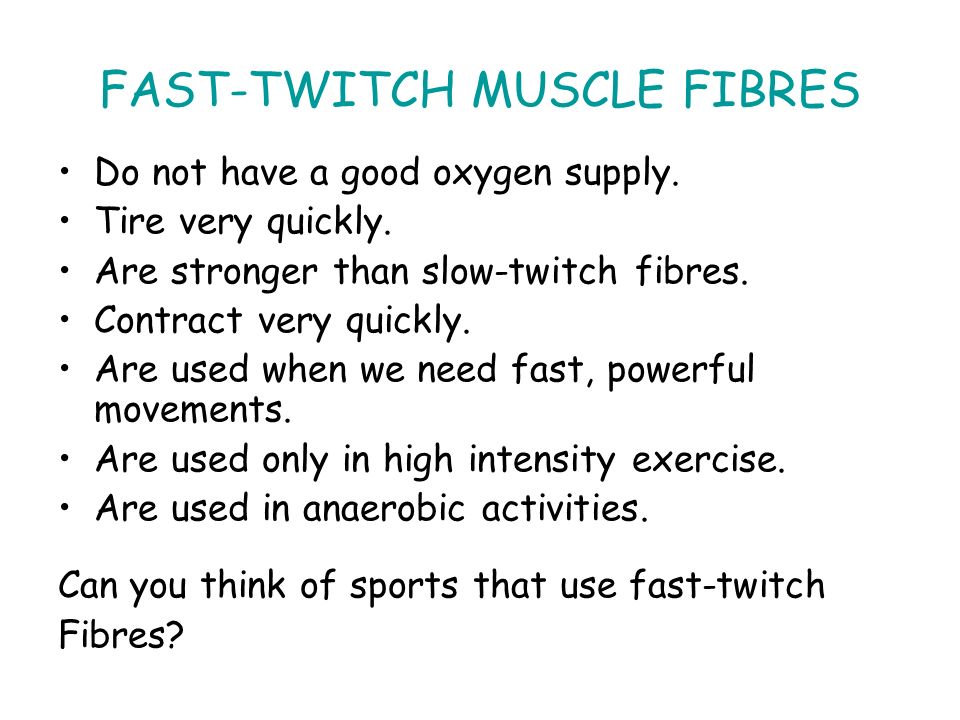 FAST-TWITCH MUSCLE FIBRES

• Do not have a good oxygen supply.
• Tire very quickly.
• Are stronger than slow-twitch fibres.
• Contract very quickly.
• Are used when we need fast, powerful movements.
• Are used only in high intensity exercise.
• Are used in anaerobic activities.

Can you think of sports that use fast-twitch Fibres?